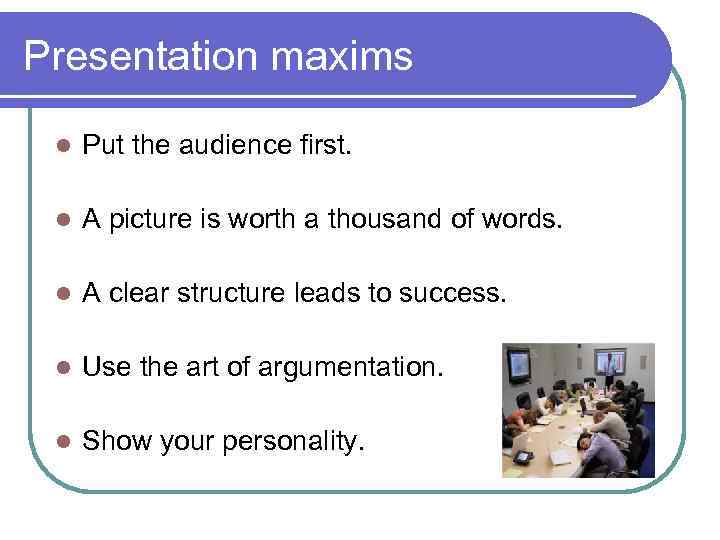 Presentation maxims

- Put the audience first.
- A picture is worth a thousand of words.
- A clear structure leads to success.
- Use the art of argumentation.
- Show your personality.